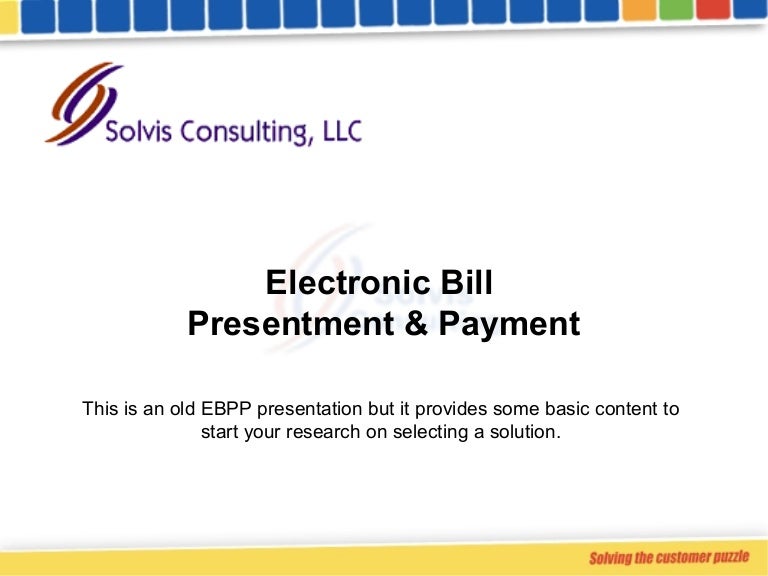 Solvis Consulting, LLC

Electronic Bill
Presentment & Payment

This is an old EBPP presentation but it provides some basic content to start your research on selecting a solution.

Solving the customer puzzle